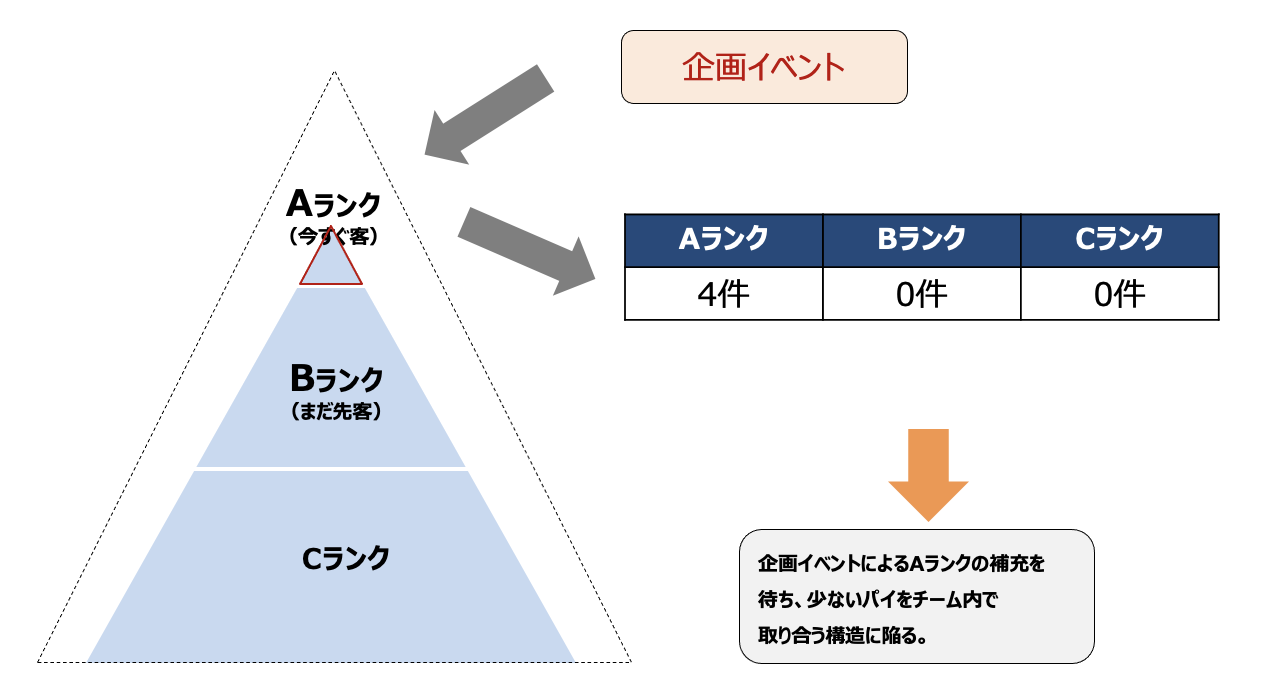 企画イベント

Aランク
（今すぐ客）

Bランク
（まだ先客）

Cランク

| Aランク | Bランク | Cランク |
|---|---|---|
| 4件 | 0件 | 0件 |

企画イベントによるAランクの補充を待ち、少ないパイをチーム内で取り合う構造に陥る。